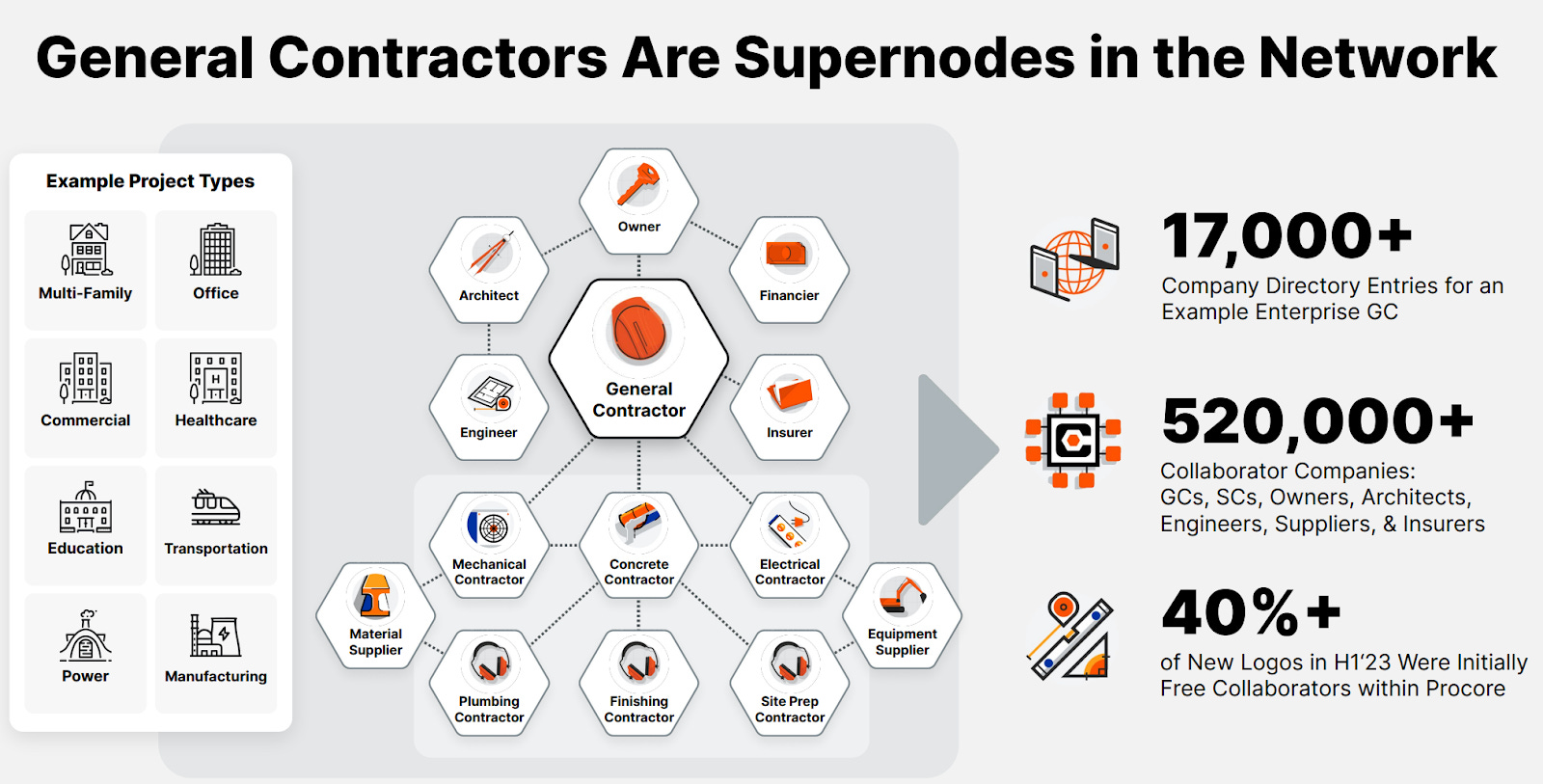 General Contractors Are Supernodes in the Network

Example Project Types

Multi-Family

Office

Commercial

Healthcare

Education

Transportation

Power

Manufacturing

Owner

Architect

Financier

General Contractor

Engineer

Insurer

Mechanical Contractor

Concrete Contractor

Electrical Contractor

Material Supplier

Equipment Supplier

Plumbing Contractor

Finishing Contractor

Site Prep Contractor

17,000+
Company Directory Entries for an Example Enterprise GC

520,000+
Collaborator Companies: GCs, SCs, Owners, Architects, Engineers, Suppliers, & Insurers

40%+
of New Logos in H1'23 Were Initially Free Collaborators within Procore